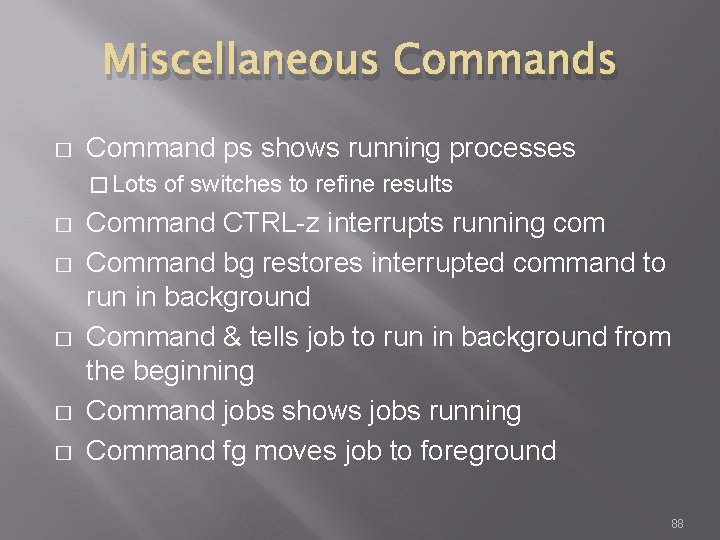 Miscellaneous Commands

□ Command ps shows running processes
□ Lots of switches to refine results
□ Command CTRL-z interrupts running com
□ Command bg restores interrupted command to run in background
□ Command & tells job to run in background from the beginning
□ Command jobs shows jobs running
□ Command fg moves job to foreground

88